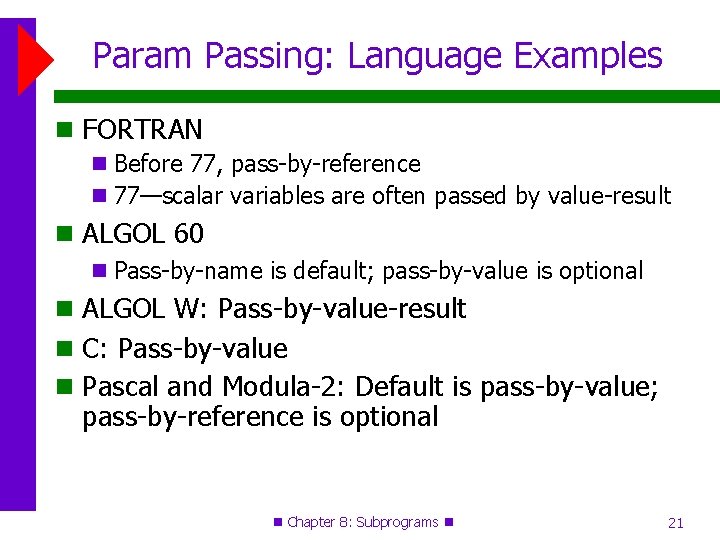 Param Passing: Language Examples

FORTRAN

Before 77, pass-by-reference

77—scalar variables are often passed by value-result

ALGOL 60

Pass-by-name is default; pass-by-value is optional

ALGOL W: Pass-by-value-result

C: Pass-by-value

Pascal and Modula-2: Default is pass-by-value; pass-by-reference is optional

Chapter 8: Subprograms

21